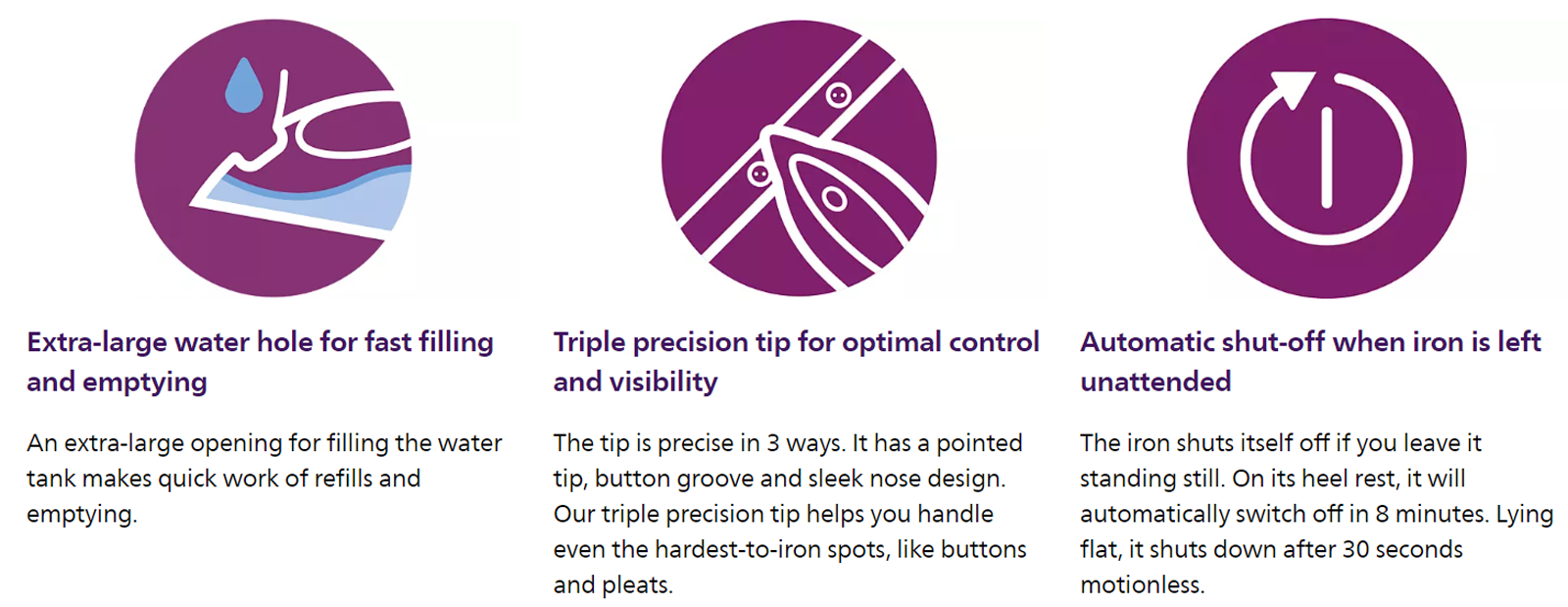 Extra-large water hole for fast filling and emptying

An extra-large opening for filling the water tank makes quick work of refills and emptying.

Triple precision tip for optimal control and visibility

The tip is precise in 3 ways. It has a pointed tip, button groove and sleek nose design. Our triple precision tip helps you handle even the hardest-to-iron spots, like buttons and pleats.

Automatic shut-off when iron is left unattended

The iron shuts itself off if you leave it standing still. On its heel rest, it will automatically switch off in 8 minutes. Lying flat, it shuts down after 30 seconds motionless.